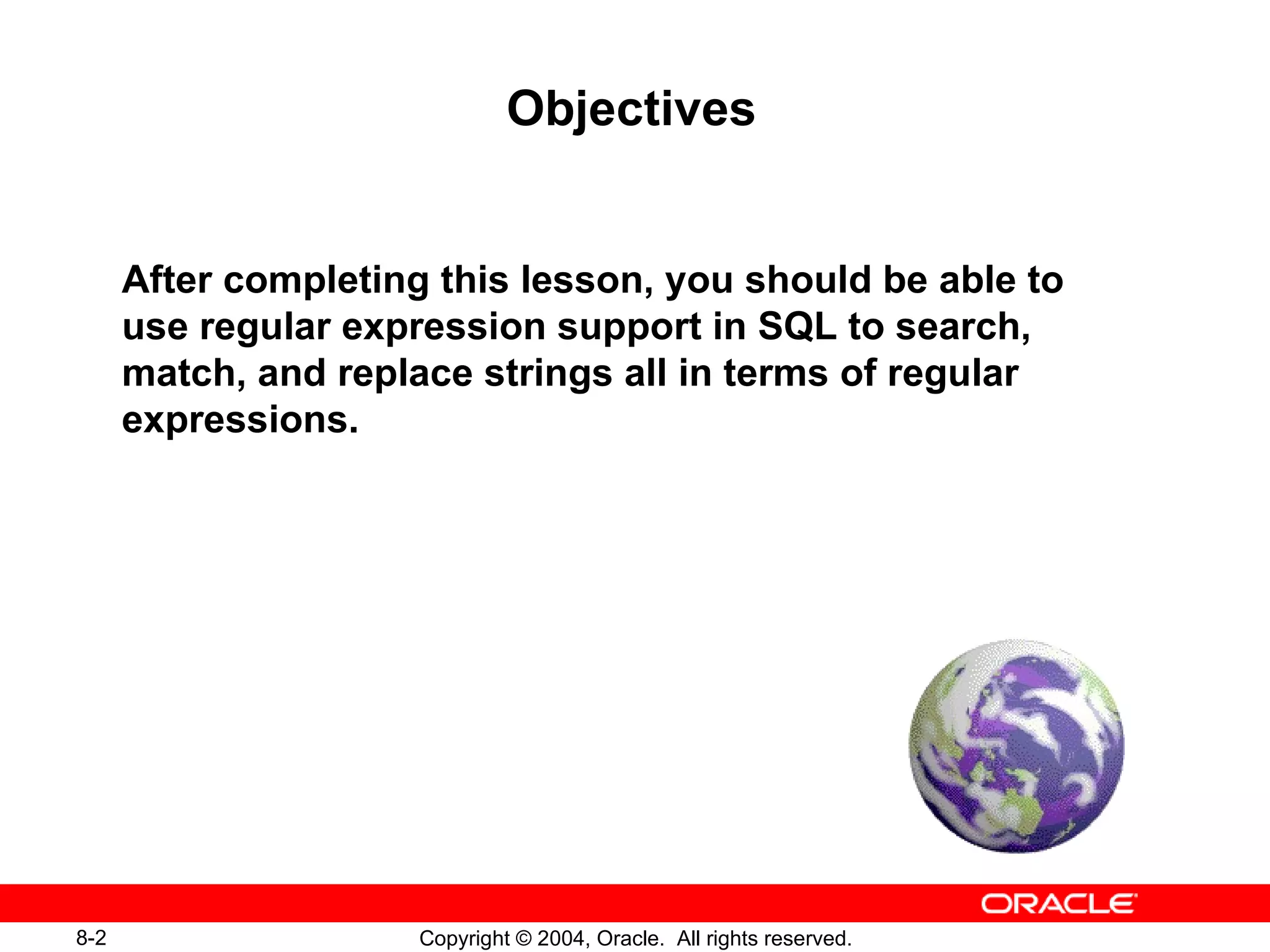 Objectives

After completing this lesson, you should be able to use regular expression support in SQL to search, match, and replace strings all in terms of regular expressions.

ORACLE

8-2

Copyright © 2004, Oracle. All rights reserved.